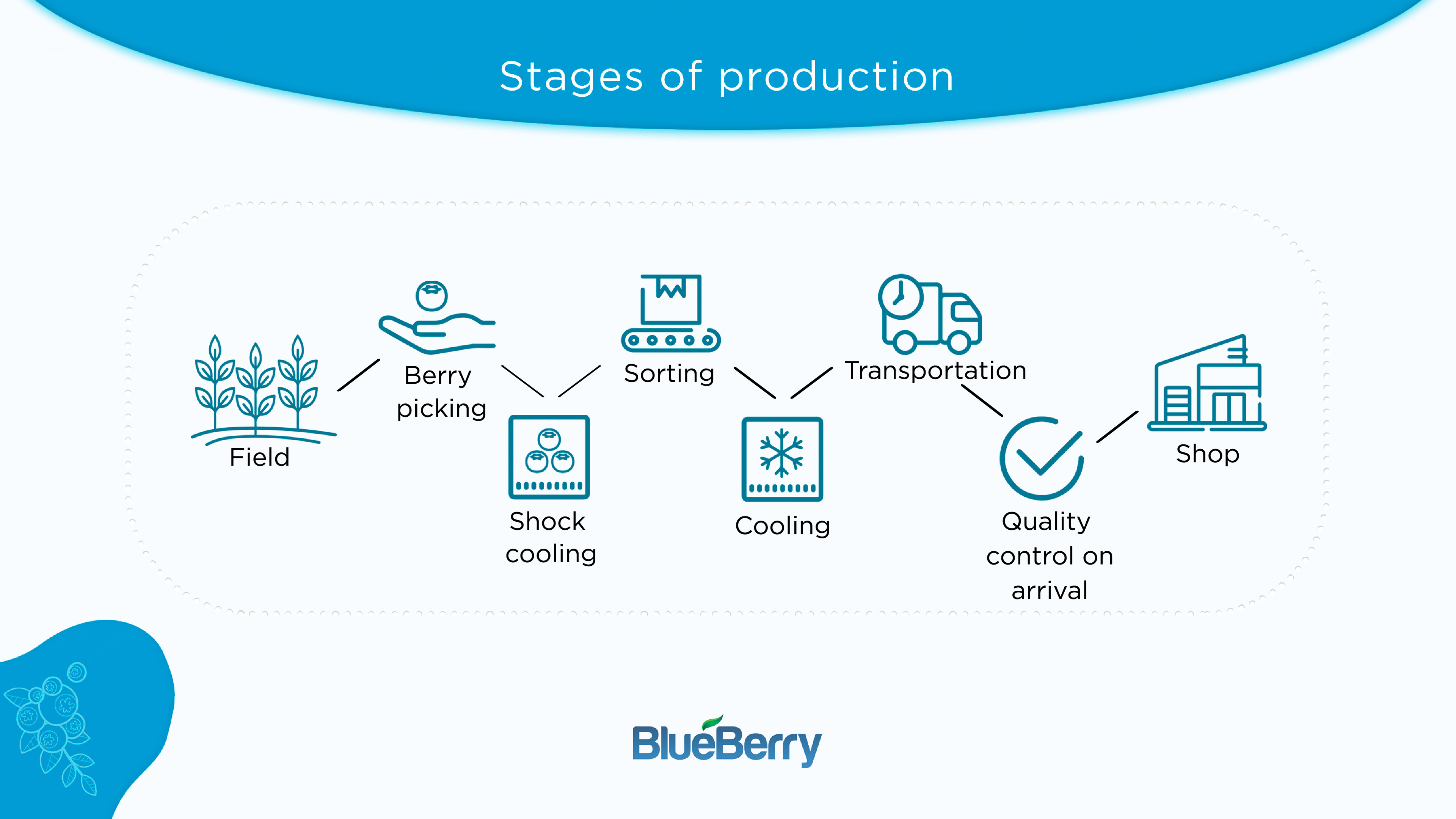 Stages of production

Field

Berry picking

Shock cooling

Sorting

Cooling

Transportation

Quality control on arrival

Shop

BlueBerry